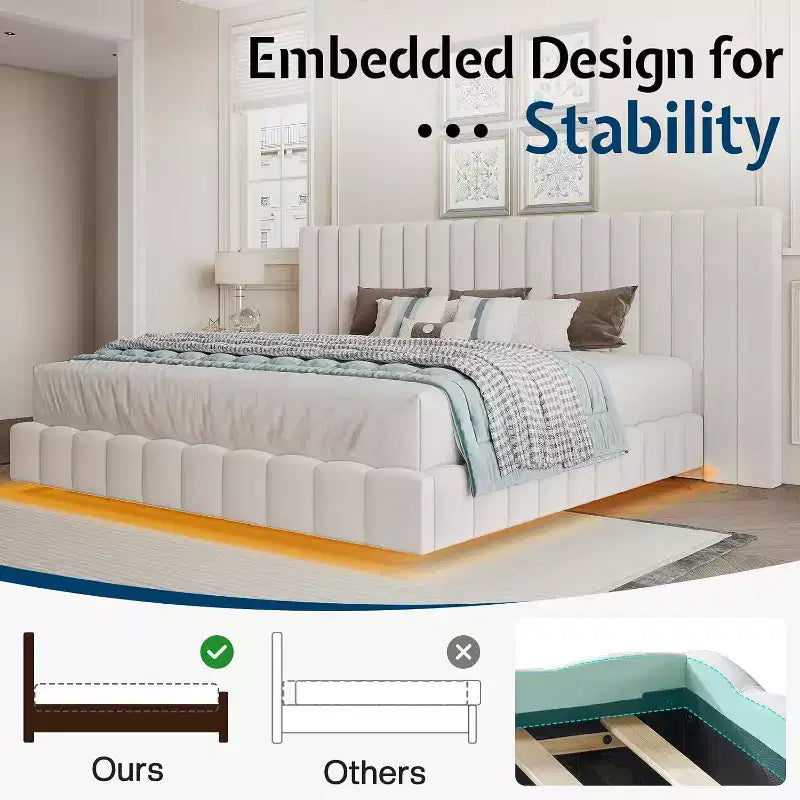 Embedded Design for
... Stability

Ours

Others